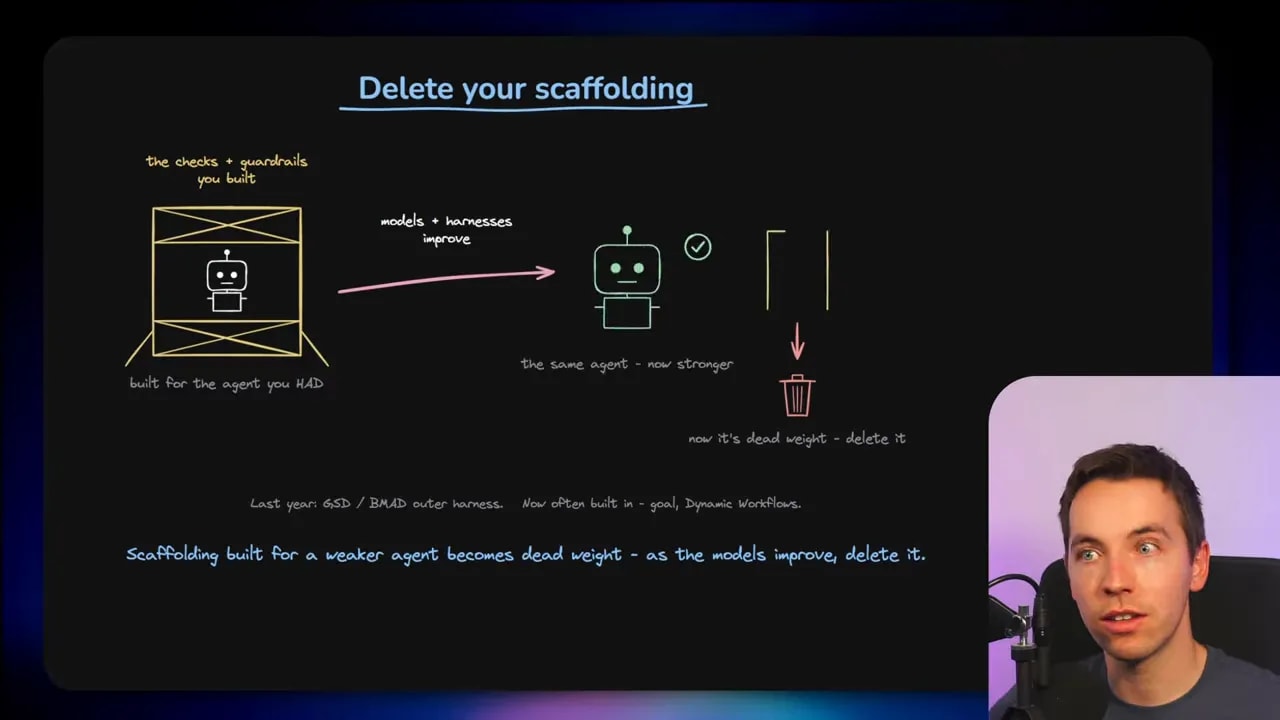 Delete your scaffolding

the checks + guardrails you built

built for the agent you HAD

models + harnesses improve

the same agent - now stronger

now it's dead weight - delete it

Last year: GSD / BMAD outer harness. Now often built in - goal, Dynamic Workflows.

Scaffolding built for a weaker agent becomes dead weight - as the models improve, delete it.